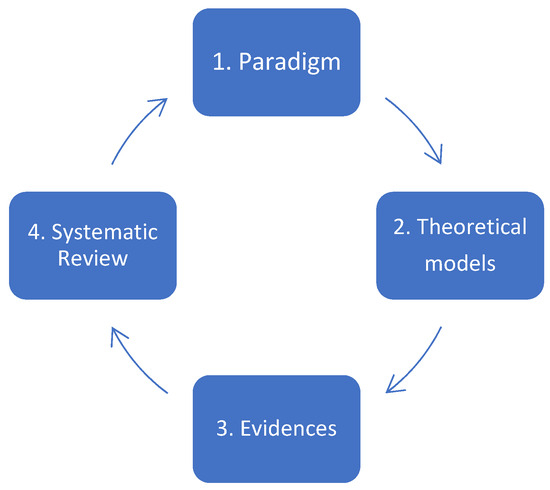 1. Paradigm

2. Theoretical models

3. Evidences

4. Systematic Review